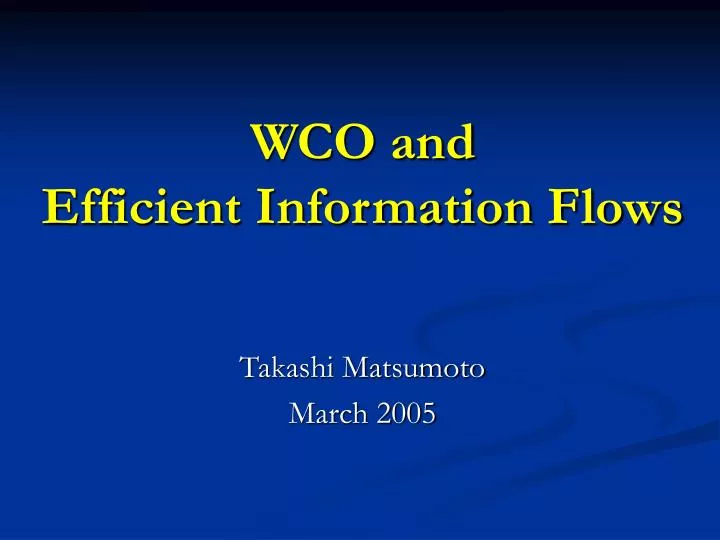 WCO and
Efficient Information Flows

Takashi Matsumoto
March 2005